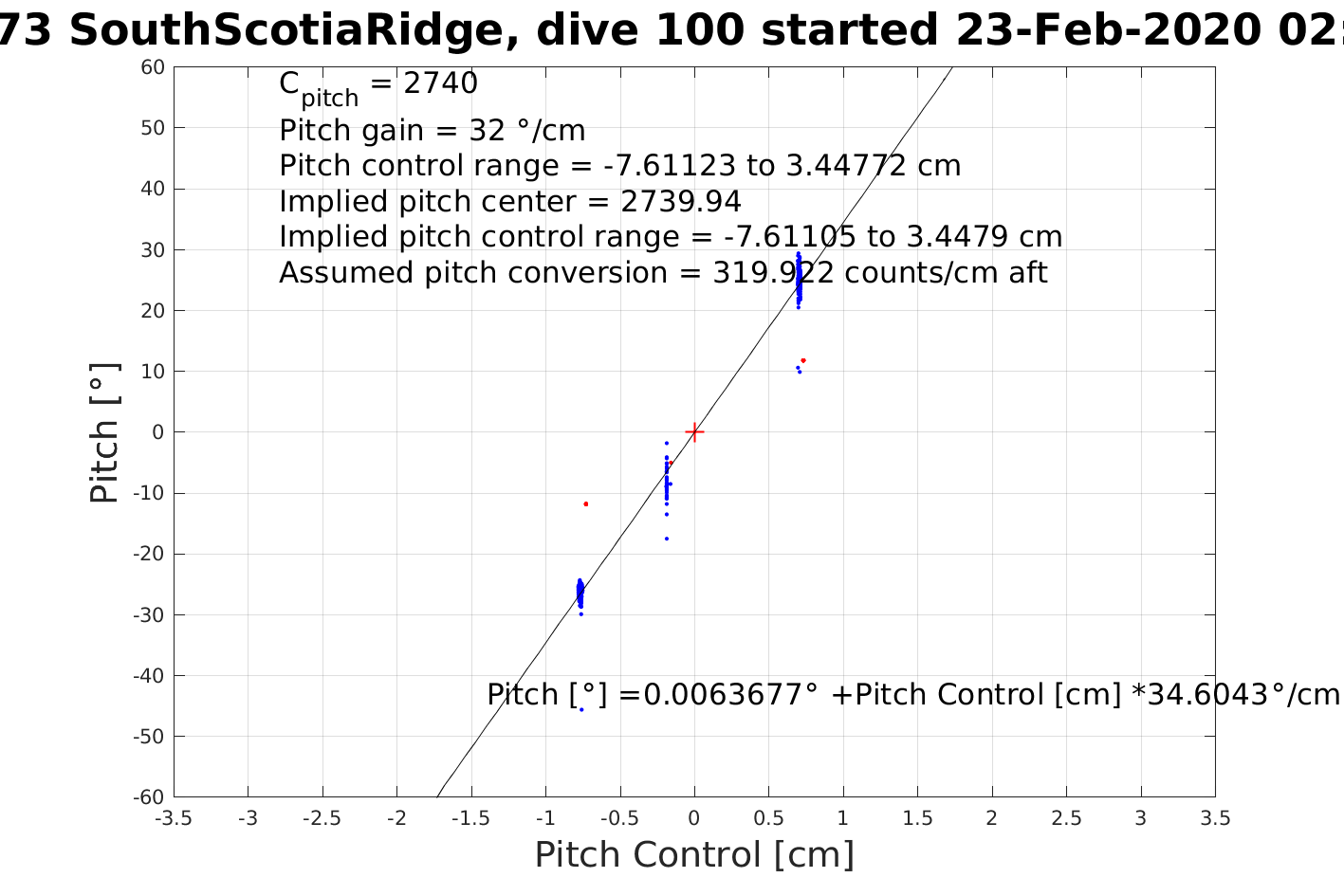 73 SouthScotiaRidge, dive 100 started 23-Feb-2020 02:

$C_{pitch}$ = 2740
Pitch gain = 32 °/cm
Pitch control range = -7.61123 to 3.44772 cm
Implied pitch center = 2739.94
Implied pitch control range = -7.61105 to 3.4479 cm
Assumed pitch conversion = 319.922 counts/cm aft

Pitch [°] =0.0063677° +Pitch Control [cm] *34.6043°/cm

Pitch [°]

60
50
40
30
20
10
0
-10
-20
-30
-40
-50
-60

-3.5 -3 -2.5 -2 -1.5 -1 -0.5 0 0.5 1 1.5 2 2.5 3 3.5

Pitch Control [cm]